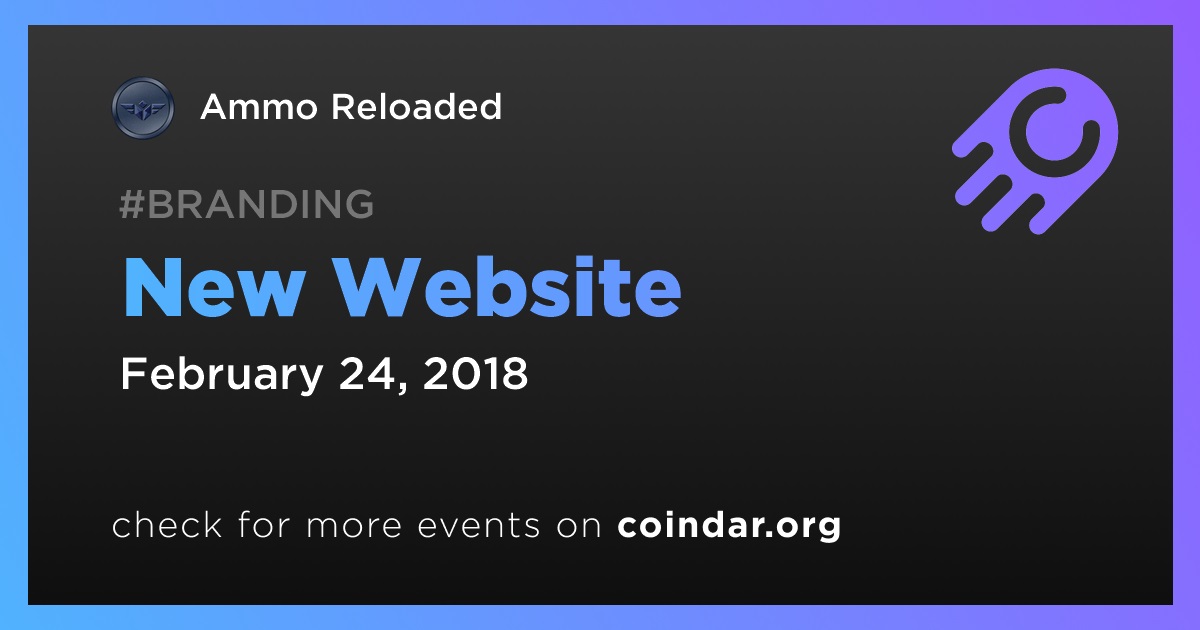 Ammo Reloaded

#BRANDING

New Website

February 24, 2018

check for more events on coindar.org